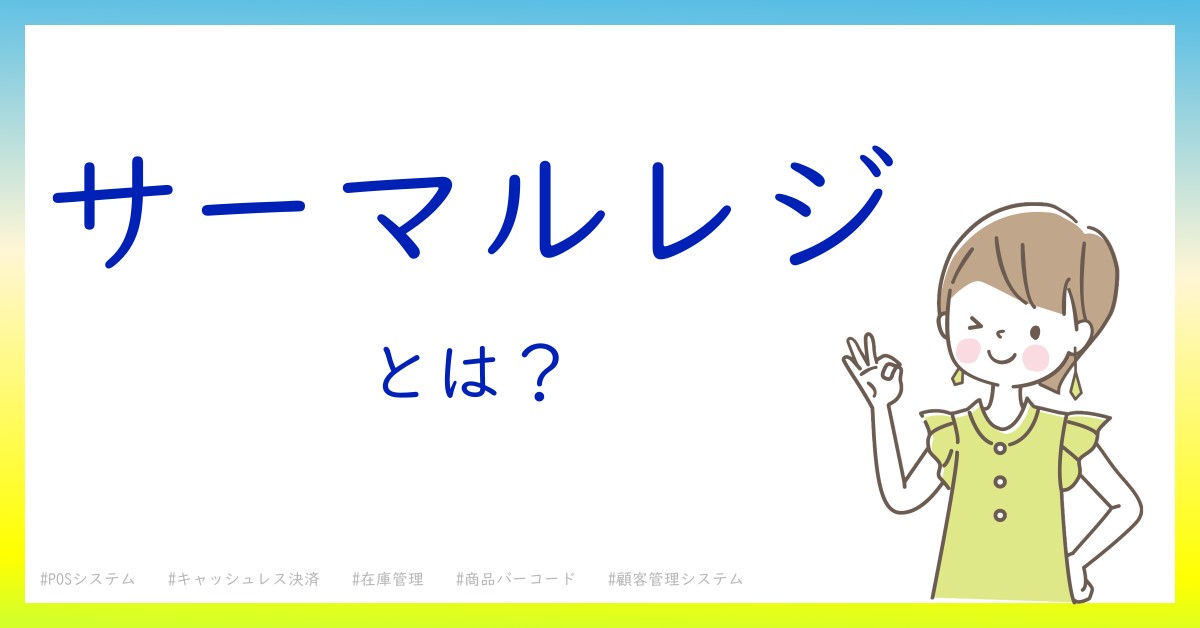 サーマルレジ

とは？

#POSシステム #キャッシュレス決済 #在庫管理 #商品バーコード #顧客管理システム